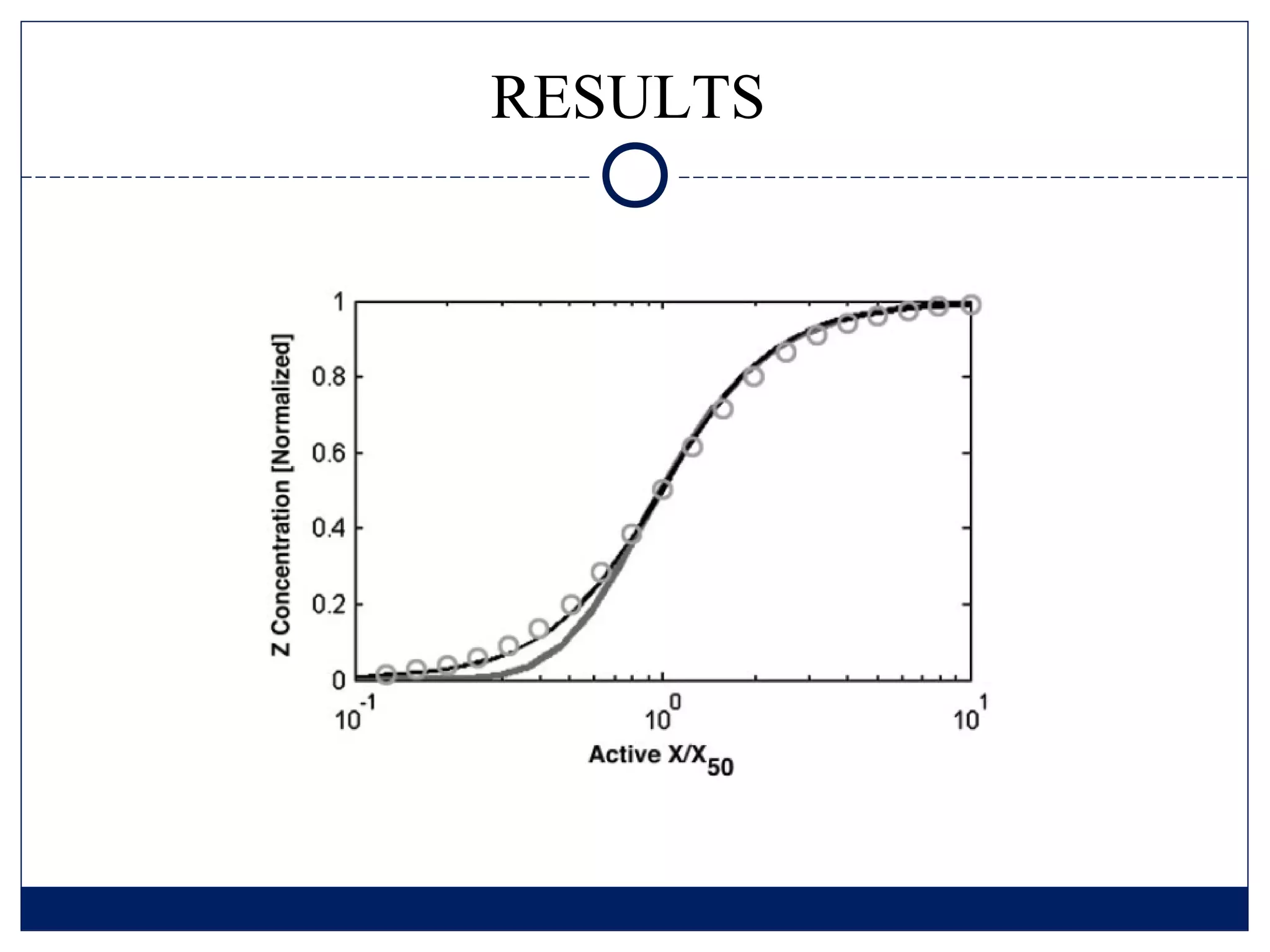 RESULTS

Z Concentration [Normalized]

1
0.8
0.6
0.4
0.2
0

$10^{-1}$
$10^{0}$
$10^{1}$

Active $X/X_{50}$